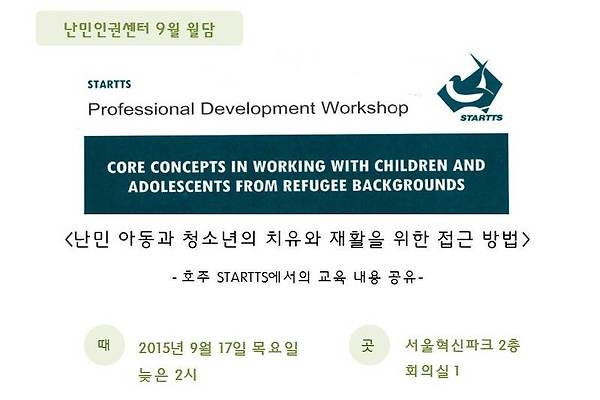 난민인권센터 9월 월담

STARTTS

Professional Development Workshop

STARTTS

CORE CONCEPTS IN WORKING WITH CHILDREN AND ADOLESCENTS FROM REFUGEE BACKGROUNDS

<난민 아동과 청소년의 치유와 재활을 위한 접근 방법>

- 호주 STARTTS에서의 교육 내용 공유-

때

2015년 9월 17일 목요일 늦은 2시

곳

서울혁신파크 2층 회의실 1